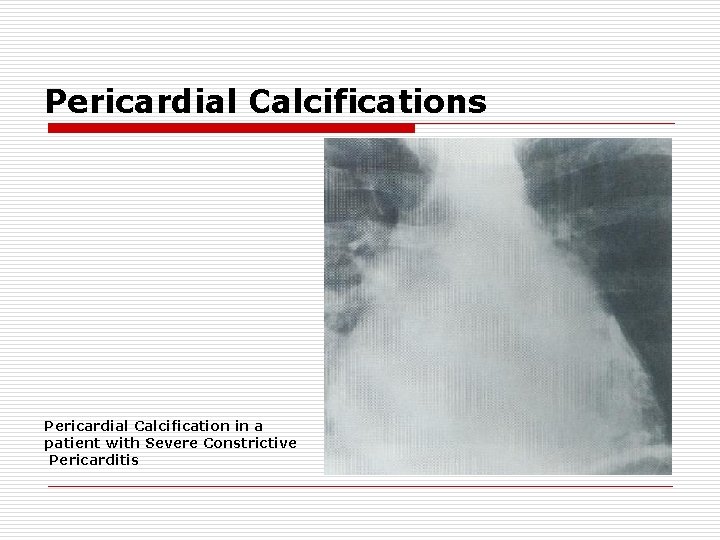 Pericardial Calcifications

Pericardial Calcification in a patient with Severe Constrictive Pericarditis